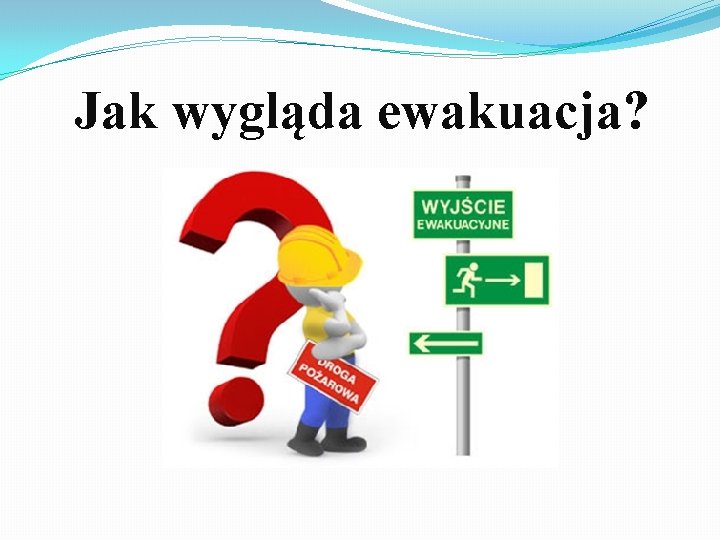 Jak wygląda ewakuacja?

WYJŚCIE EWAKUACYJNE

DROGA POŻAROWA